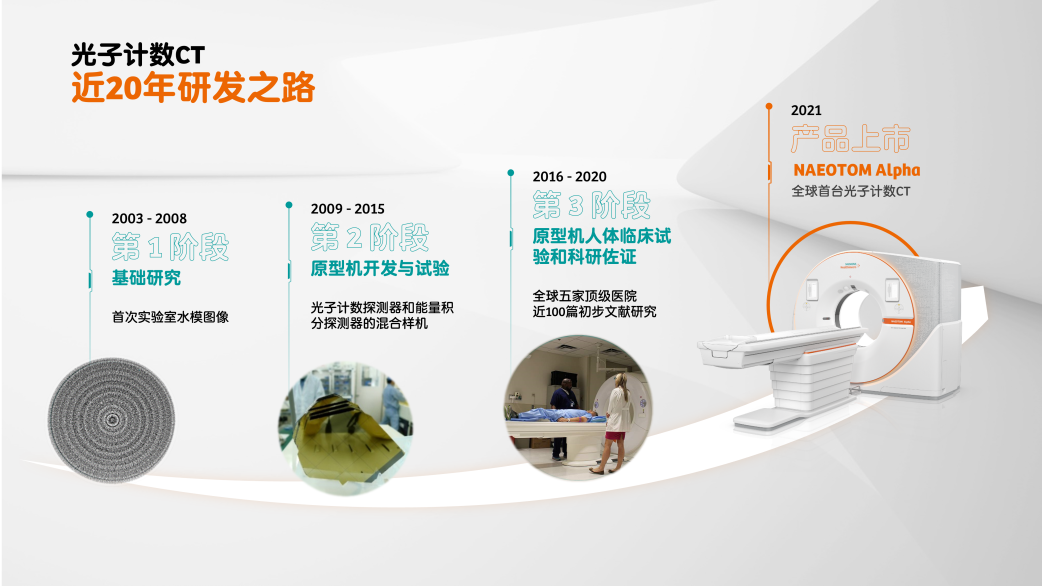 光子计数CT
近20年研发之路

2003 - 2008
第 1 阶段
基础研究
首次实验室水模图像

2009 - 2015
第 2 阶段
原型机开发与试验
光子计数探测器和能量积分探测器的混合样机

2016 - 2020
第 3 阶段
原型机人体临床试验和科研佐证
全球五家顶级医院
近100篇初步文献研究

2021
产品上市
NAEOTOM Alpha
全球首台光子计数CT